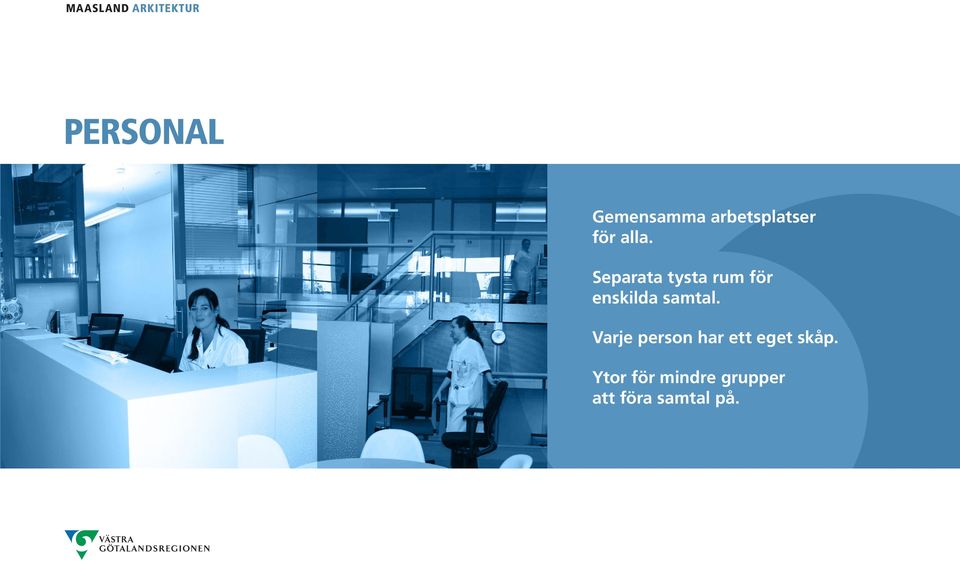 MAASLAND ARKITEKTUR

PERSONAL

Gemensamma arbetsplatser för alla.

Separata tysta rum för enskilda samtal.

Varje person har ett eget skåp.

Ytor för mindre grupper att föra samtal på.

VÄSTRA GÖTALANDSREGIONEN